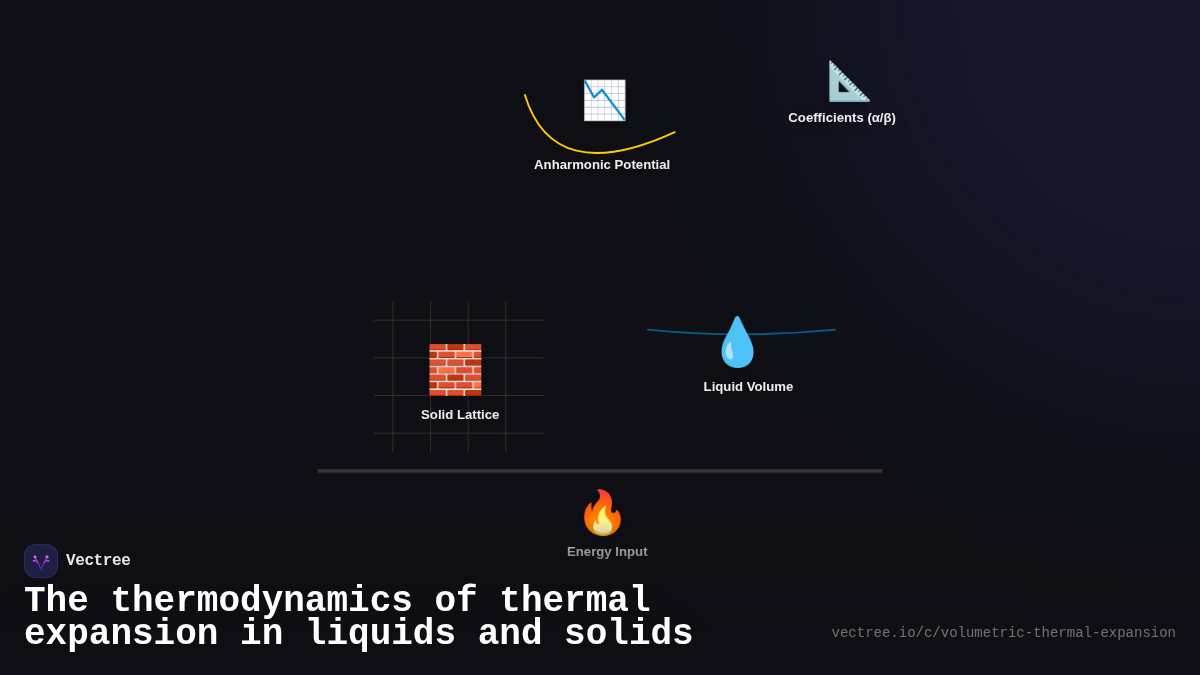 Anharmonic Potential

Coefficients (α/β)

Solid Lattice

Liquid Volume

Energy Input

Vectree

The thermodynamics of thermal expansion in liquids and solids

vectree.io/c/volumetric-thermal-expansion